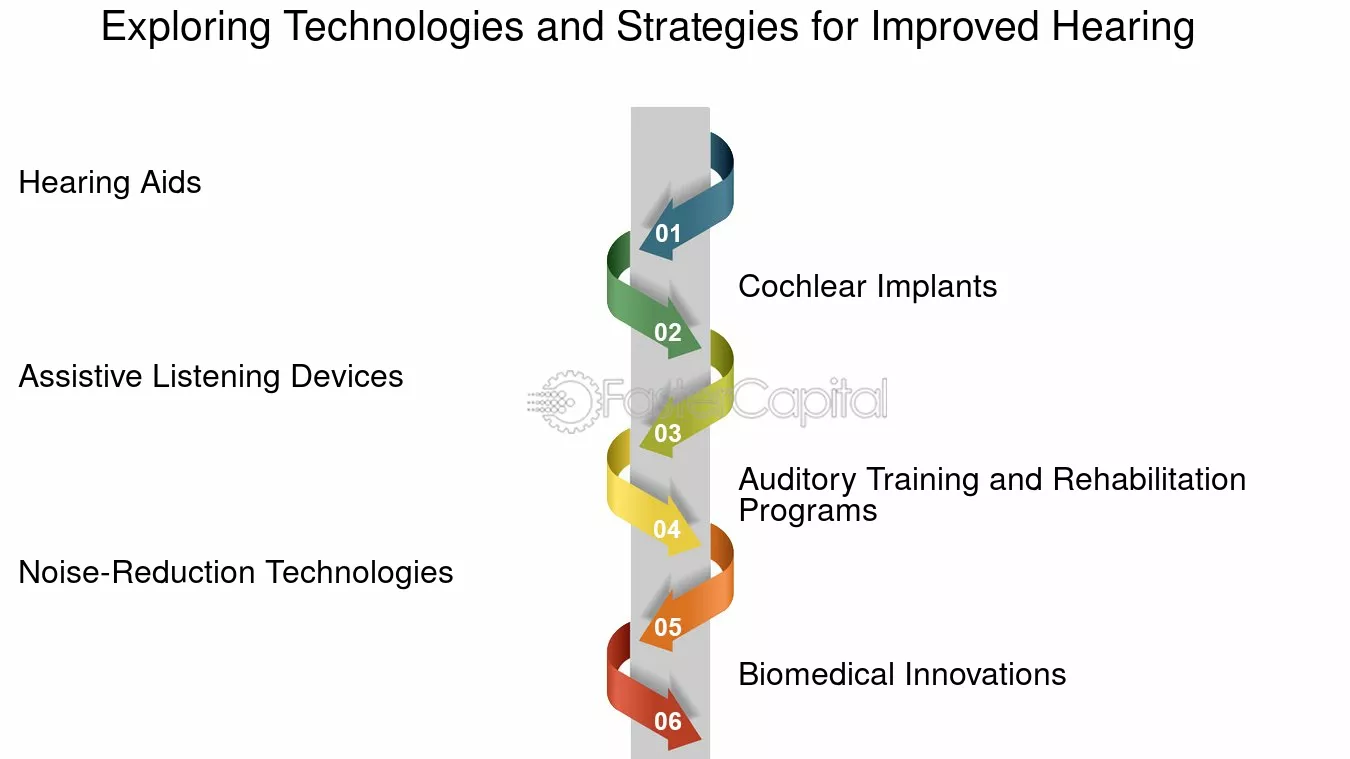 Exploring Technologies and Strategies for Improved Hearing

Hearing Aids

01

Cochlear Implants

02

Assistive Listening Devices

FasterCapital

03

Auditory Training and Rehabilitation Programs

04

Noise-Reduction Technologies

05

Biomedical Innovations

06